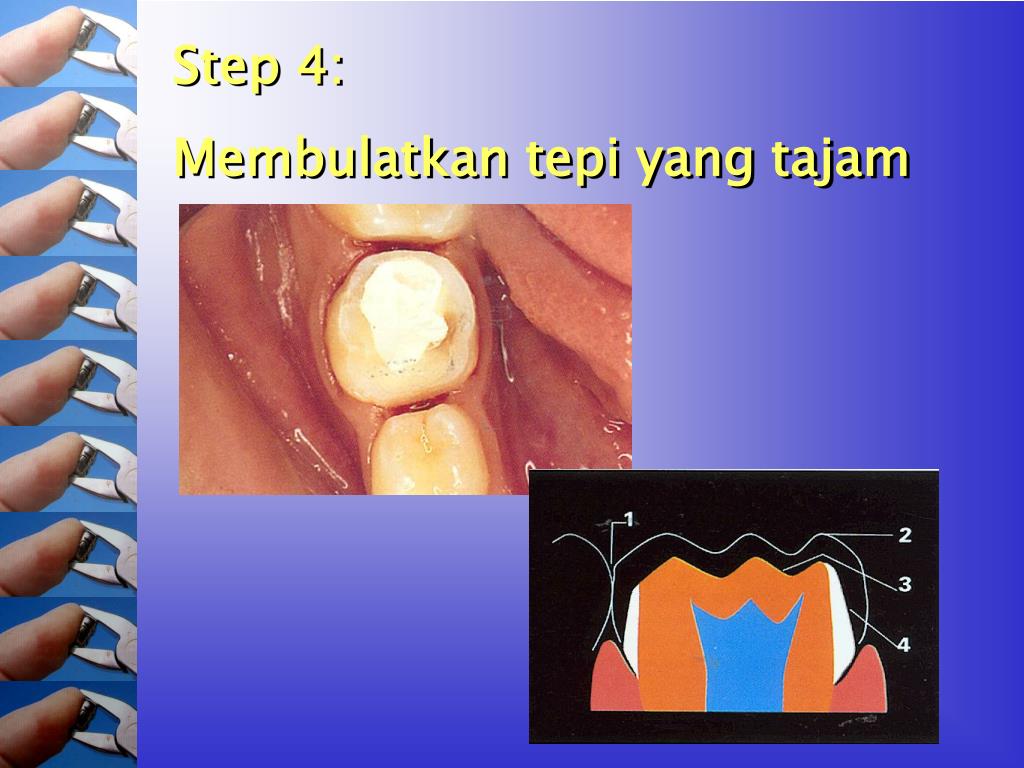 Step 4:

Membulatkan tepi yang tajam

1

2

3

4